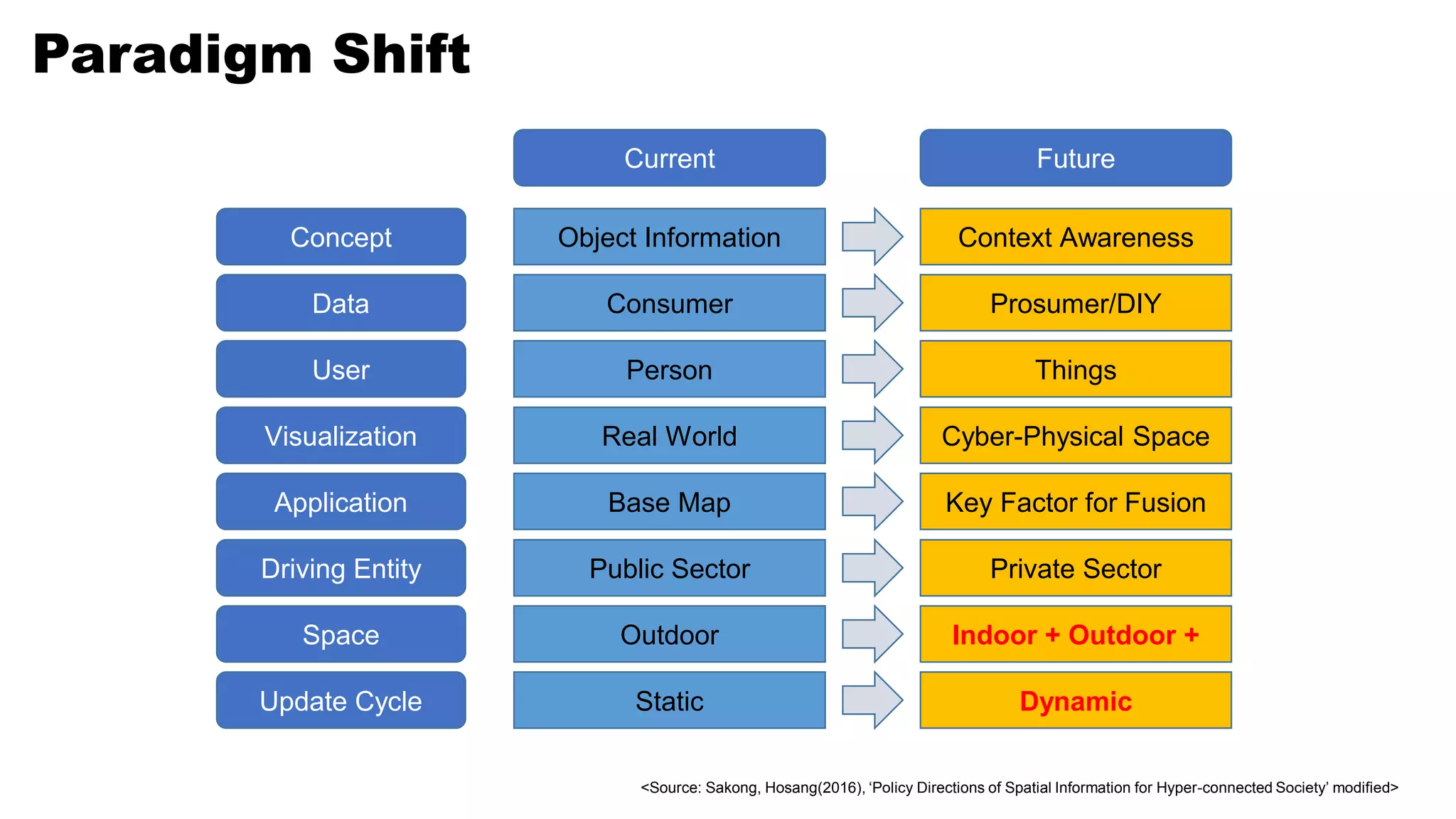 Paradigm Shift

|  | Current | Future |
|---|---|---|
| Concept | Object Information | Context Awareness |
| Data | Consumer | Prosumer/DIY |
| User | Person | Things |
| Visualization | Real World | Cyber-Physical Space |
| Application | Base Map | Key Factor for Fusion |
| Driving Entity | Public Sector | Private Sector |
| Space | Outdoor | Indoor + Outdoor + |
| Update Cycle | Static | Dynamic |

<Source: Sakong, Hosang(2016), 'Policy Directions of Spatial Information for Hyper-connected Society' modified>